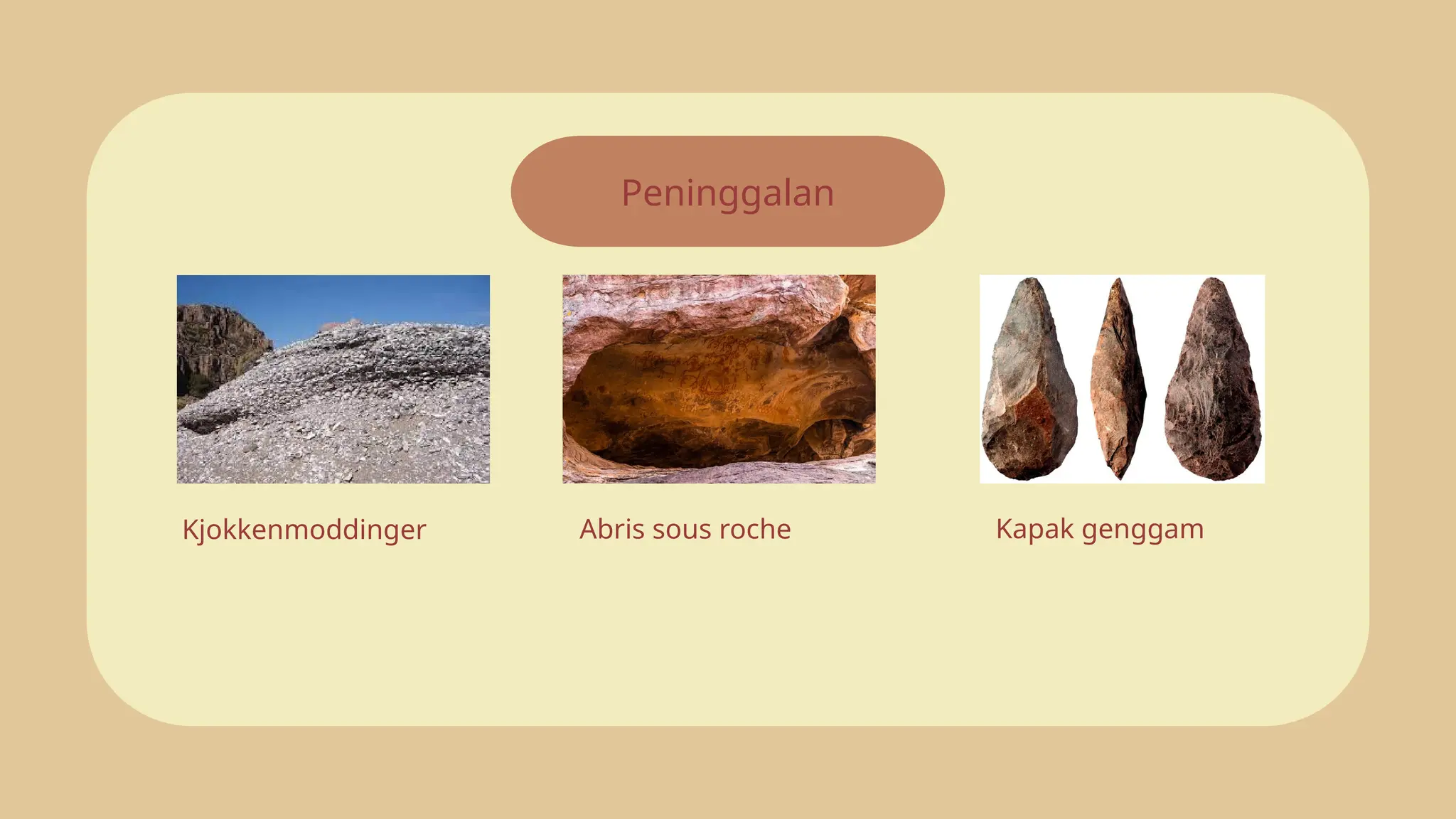 Peninggalan

Kjokkenmoddinger

Abris sous roche

Kapak genggam